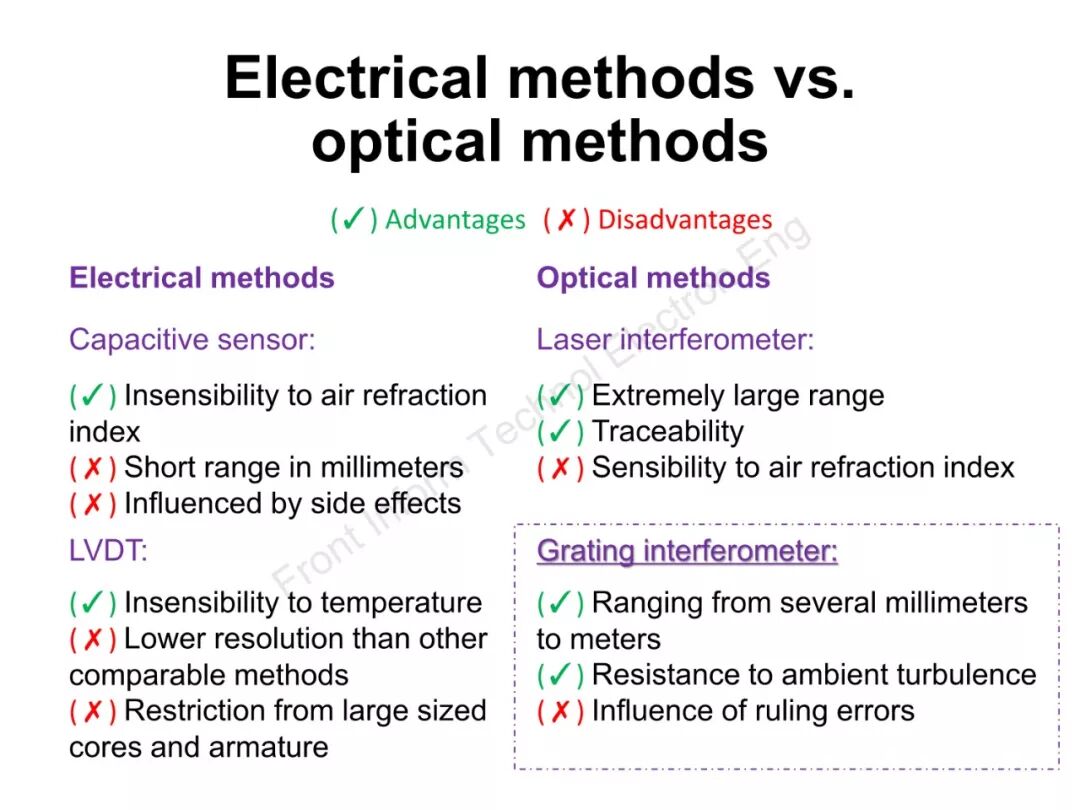 Electrical methods vs. optical methods

(✓) Advantages (✗) Disadvantages

Electrical methods

Capacitive sensor:

(✓) Insensibility to air refraction index
(✗) Short range in millimeters
(✗) Influenced by side effects

LVDT:

(✓) Insensibility to temperature
(✗) Lower resolution than other comparable methods
(✗) Restriction from large sized cores and armature

Optical methods

Laser interferometer:

(✓) Extremely large range
(✓) Traceability
(✗) Sensibility to air refraction index

Grating interferometer:

(✓) Ranging from several millimeters to meters
(✓) Resistance to ambient turbulence
(✗) Influence of ruling errors

Front Inform Technol Electron Eng